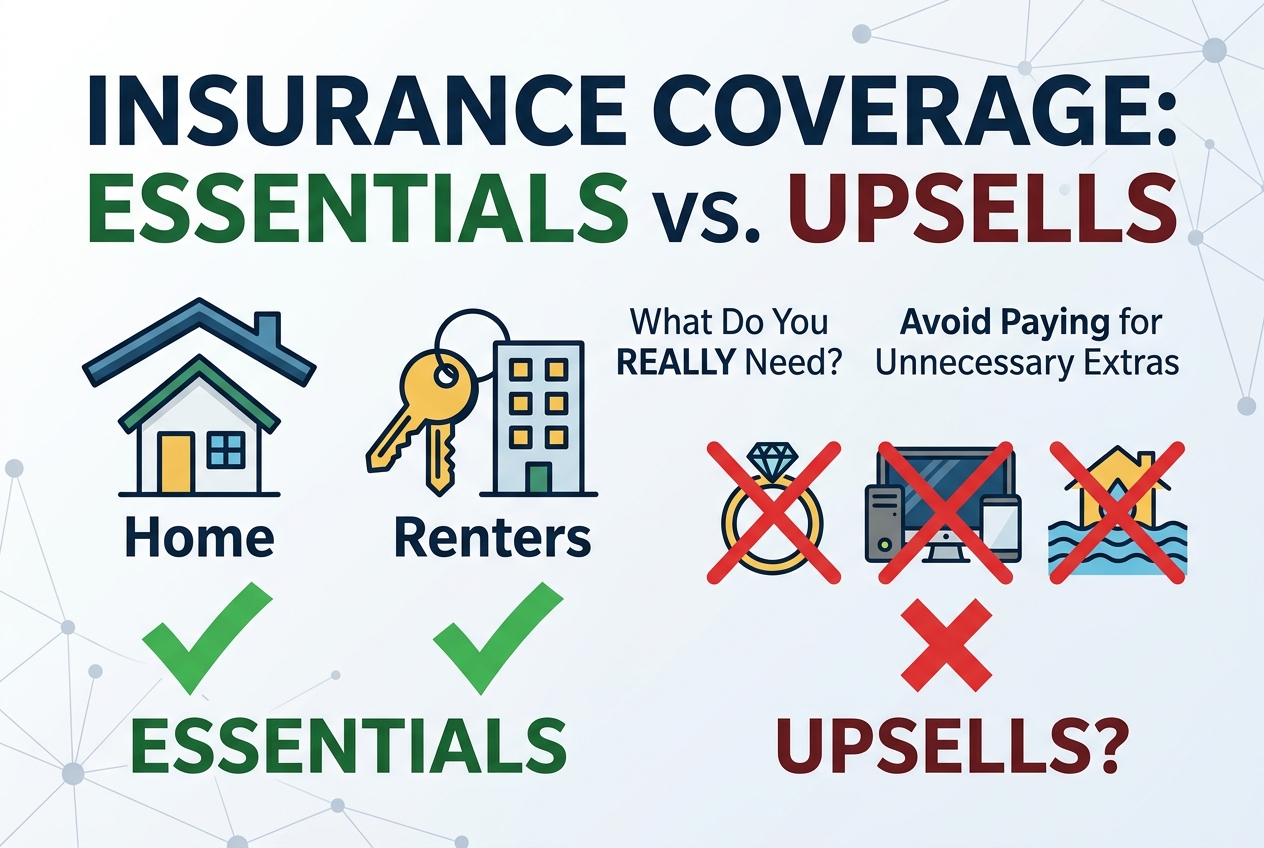 INSURANCE COVERAGE:
ESSENTIALS vs. UPSELLS

What Do You REALLY Need?

Avoid Paying for Unnecessary Extras

Home

Renters

ESSENTIALS

UPSELLS?